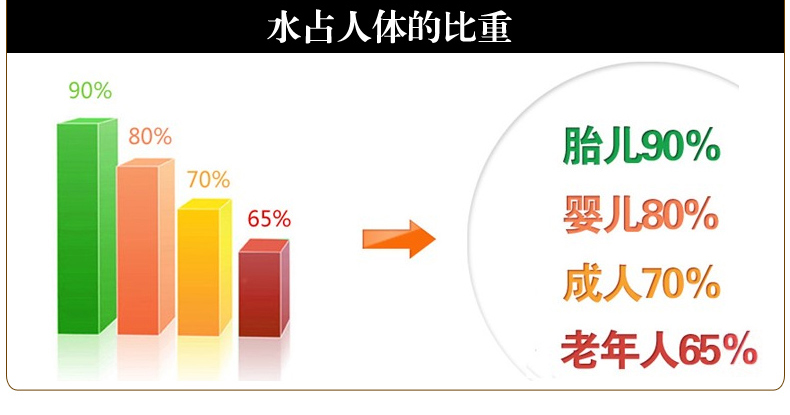 水占人体的比重

90%

80%

70%

65%

胎儿90%

婴儿80%

成人70%

老年人65%